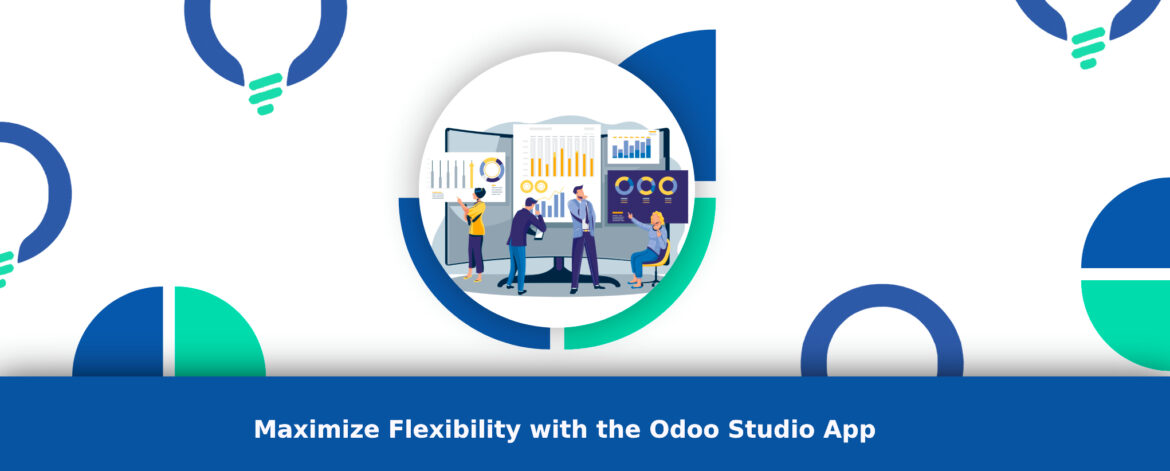 Maximize Flexibility with the Odoo Studio App